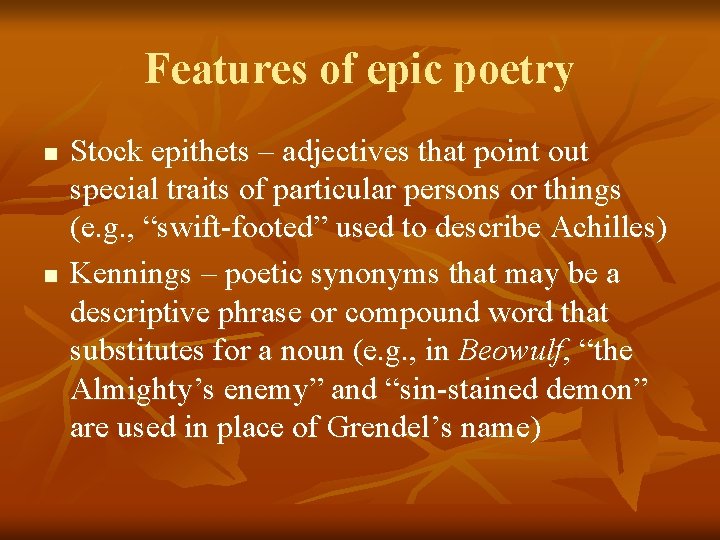 Features of epic poetry

■ Stock epithets – adjectives that point out special traits of particular persons or things (e.g., “swift-footed” used to describe Achilles)

■ Kennings – poetic synonyms that may be a descriptive phrase or compound word that substitutes for a noun (e.g., in Beowulf, “the Almighty’s enemy” and “sin-stained demon” are used in place of Grendel’s name)